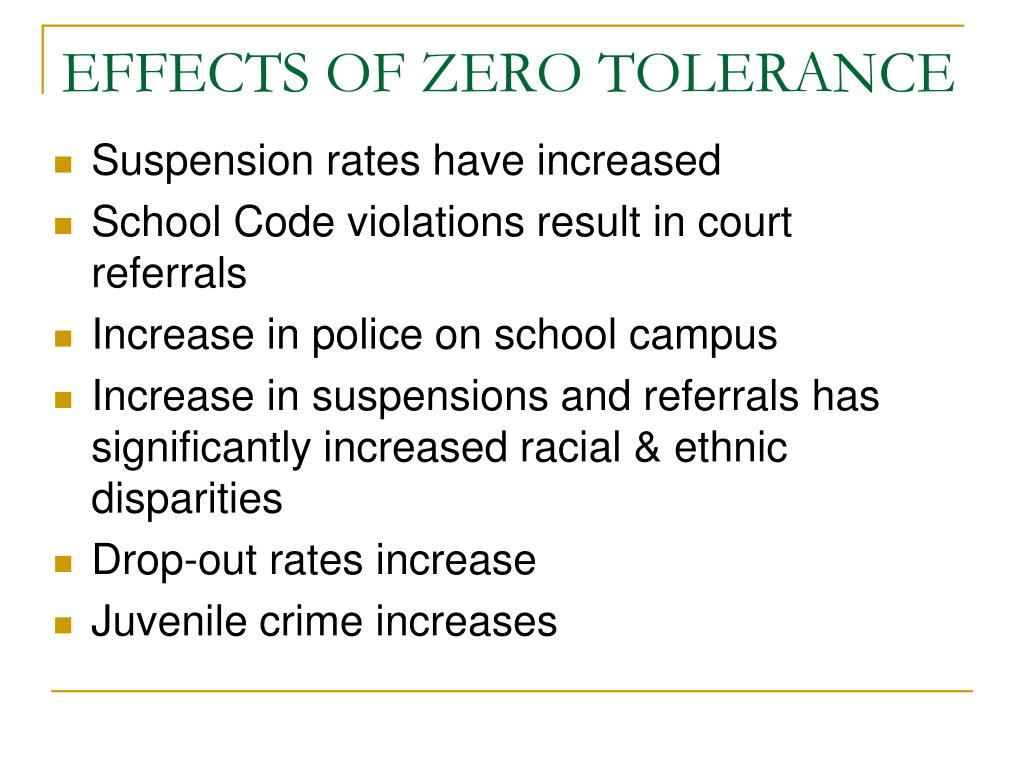 EFFECTS OF ZERO TOLERANCE

- Suspension rates have increased
- School Code violations result in court referrals
- Increase in police on school campus
- Increase in suspensions and referrals has significantly increased racial & ethnic disparities
- Drop-out rates increase
- Juvenile crime increases